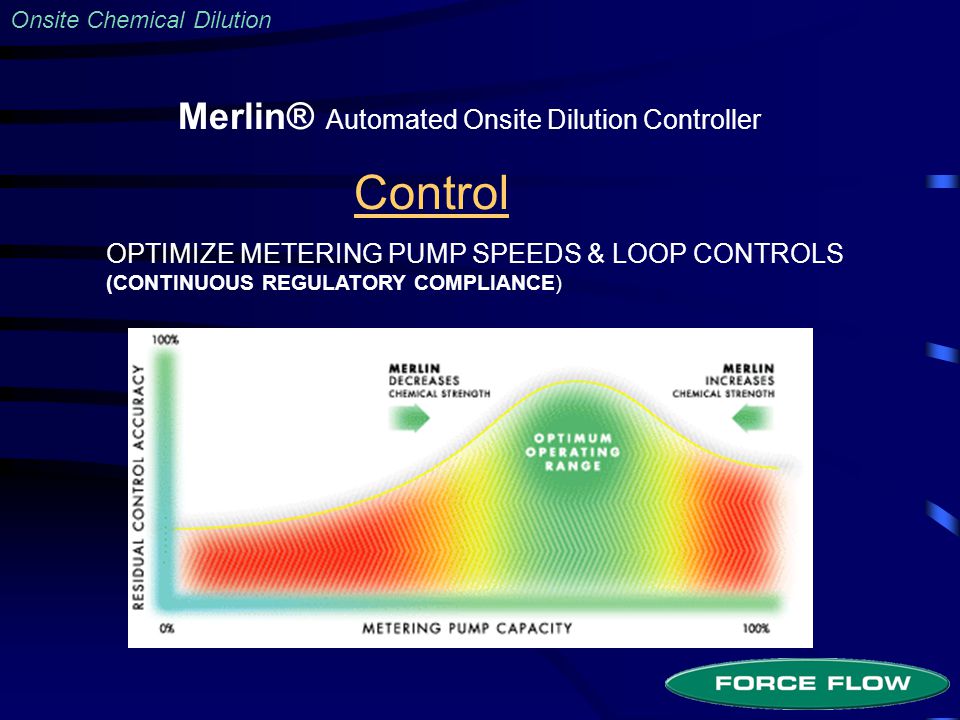 Onsite Chemical Dilution

Merlin® Automated Onsite Dilution Controller

Control

OPTIMIZE METERING PUMP SPEEDS & LOOP CONTROLS
(CONTINUOUS REGULATORY COMPLIANCE)

100%

RESIDUAL CONTROL ACCURACY

MERLIN
DECREASES
CHEMICAL STRENGTH

MERLIN
INCREASES
CHEMICAL STRENGTH

OPTIMUM
OPERATING
RANGE

0%

METERING PUMP CAPACITY

100%

FORCE FLOW